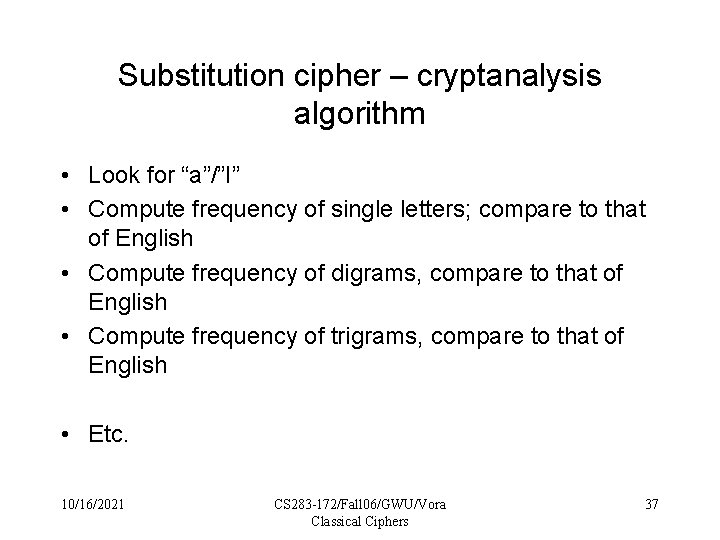 Substitution cipher – cryptanalysis algorithm

• Look for “a”/”I”
• Compute frequency of single letters; compare to that of English
• Compute frequency of digrams, compare to that of English
• Compute frequency of trigrams, compare to that of English

• Etc.

10/16/2021

CS283-172/Fall06/GWU/Vora
Classical Ciphers

37